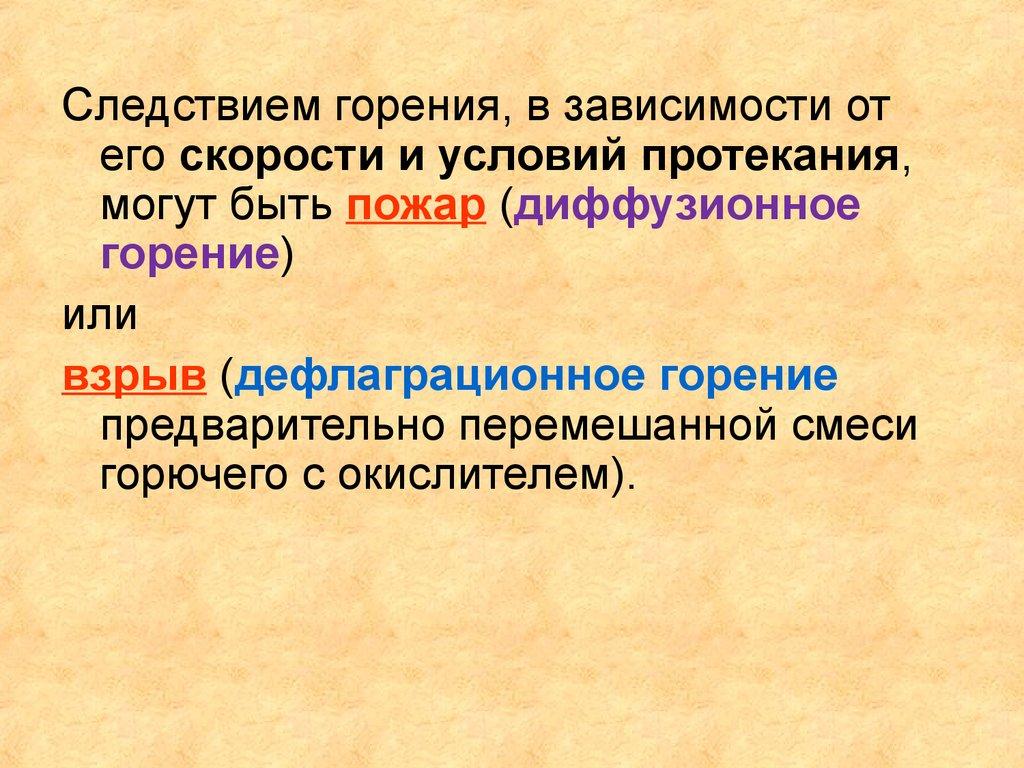 Следствием горения, в зависимости от его скорости и условий протекания, могут быть пожар (диффузионное горение)

или

взрыв (дефлаграционное горение предварительно перемешанной смеси горючего с окислителем).